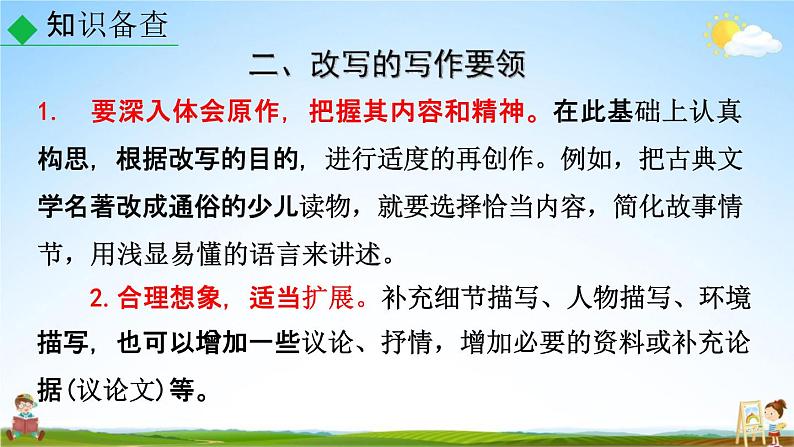 知识备查

二、改写的写作要领

1. 要深入体会原作，把握其内容和精神。在此基础上认真构思，根据改写的目的，进行适度的再创作。例如，把古典文学名著改成通俗的少儿读物，就要选择恰当内容，简化故事情节，用浅显易懂的语言来讲述。

2. 合理想象，适当扩展。补充细节描写、人物描写、环境描写，也可以增加一些议论、抒情，增加必要的资料或补充论据(议论文)等。